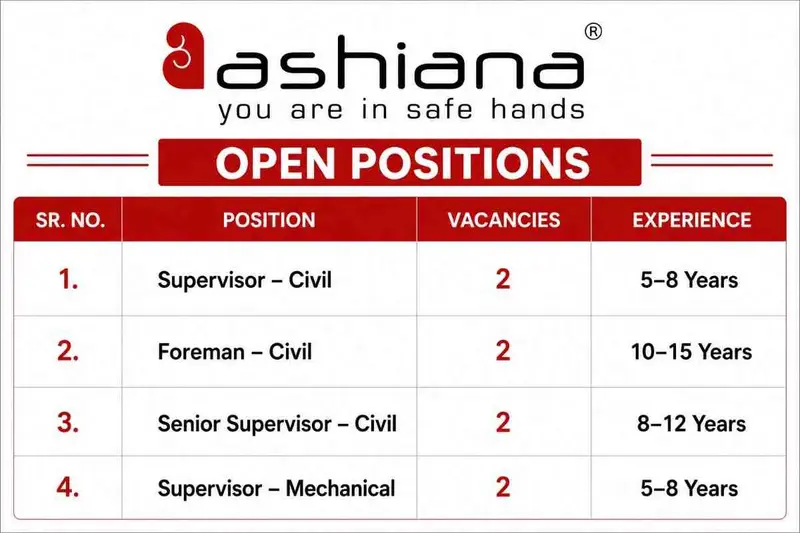 ashiana®
you are in safe hands

OPEN POSITIONS

| SR. NO. | POSITION | VACANCIES | EXPERIENCE |
|---|---|---|---|
| 1. | Supervisor – Civil | 2 | 5–8 Years |
| 2. | Foreman – Civil | 2 | 10–15 Years |
| 3. | Senior Supervisor – Civil | 2 | 8–12 Years |
| 4. | Supervisor – Mechanical | 2 | 5–8 Years |